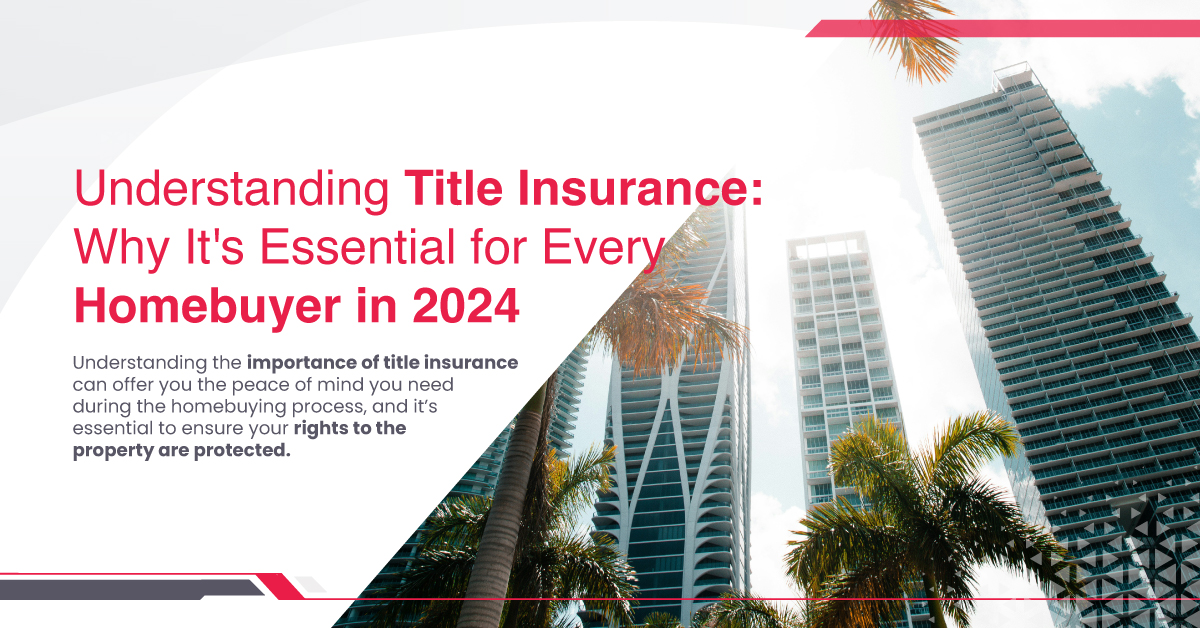 Understanding Title Insurance: Why It's Essential for Every Homebuyer in 2024

Understanding the importance of title insurance can offer you the peace of mind you need during the homebuying process, and it's essential to ensure your rights to the property are protected.